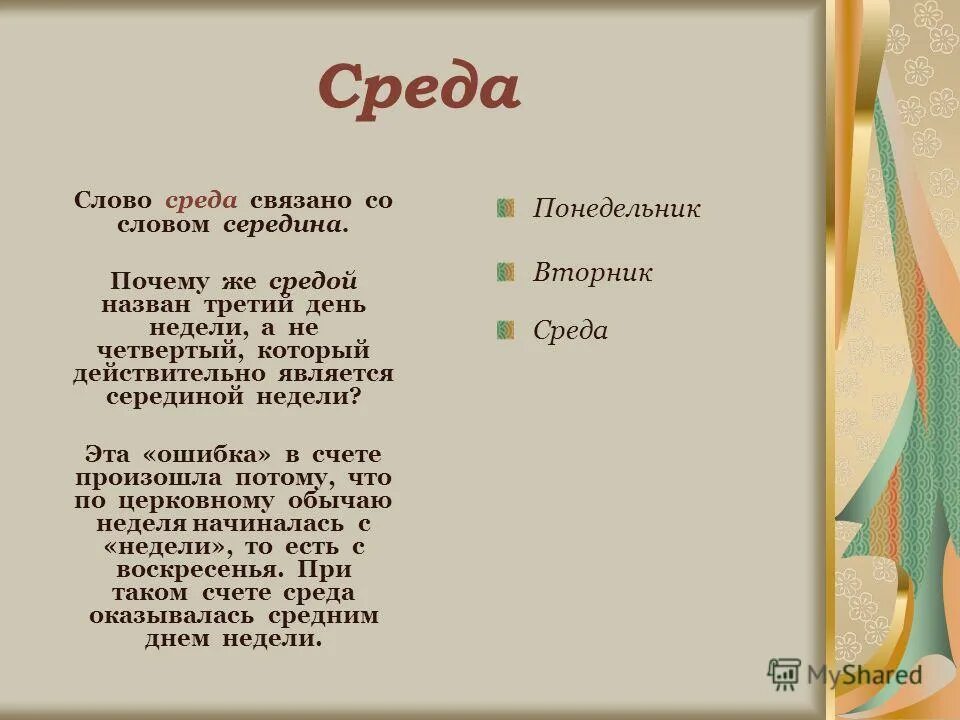 Среда

Слово среда связано со словом середина.

Почему же средой назван третий день недели, а не четвертый, который действительно является серединой недели?

Эта «ошибка» в счете произошла потому, что по церковному обычаю неделя начиналась с «недели», то есть с воскресенья. При таком счете среда оказывалась средним днем недели.

Понедельник

Вторник

Среда

MyShared